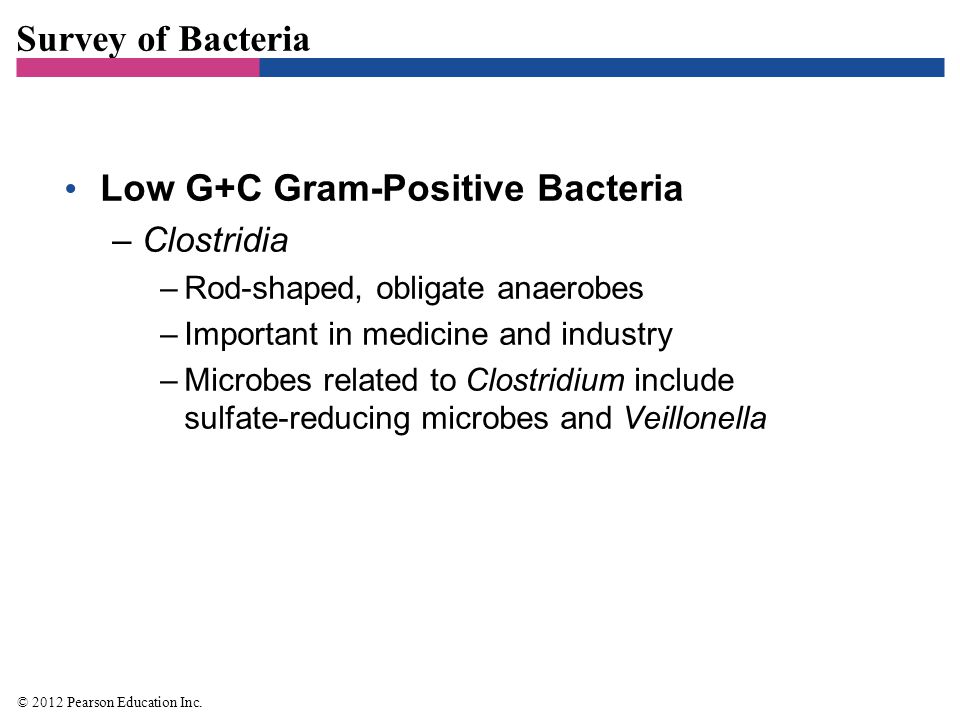 Survey of Bacteria

• Low G+C Gram-Positive Bacteria
– Clostridia
– Rod-shaped, obligate anaerobes
– Important in medicine and industry
– Microbes related to Clostridium include sulfate-reducing microbes and Veillonella

© 2012 Pearson Education Inc.